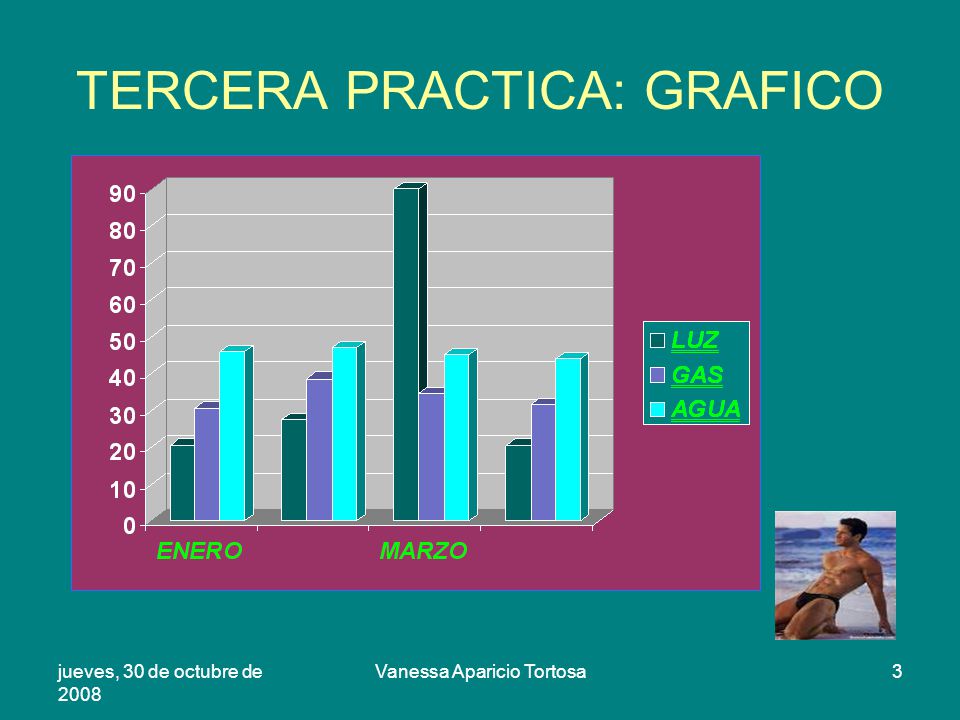 TERCERA PRACTICA: GRAFICO

90
80
70
60
50
40
30
20
10
0

ENERO
MARZO

LUZ
GAS
AGUA

jueves, 30 de octubre de 2008

Vanessa Aparicio Tortosa

3